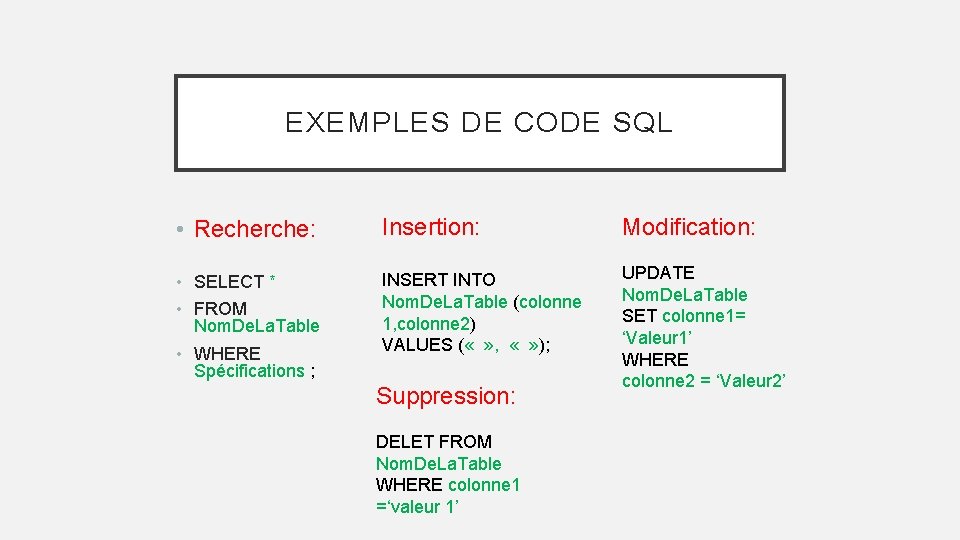 EXEMPLES DE CODE SQL

• Recherche:

• SELECT *
• FROM NomDeLaTable
• WHERE Spécifications ;

Insertion:

INSERT INTO NomDeLaTable (colonne 1,colonne2)
VALUES (« », « »);

Suppression:

DELET FROM NomDeLaTable
WHERE colonne1 =‘valeur 1’

Modification:

UPDATE NomDeLaTable
SET colonne1= ‘Valeur1’
WHERE colonne2 = ‘Valeur2’